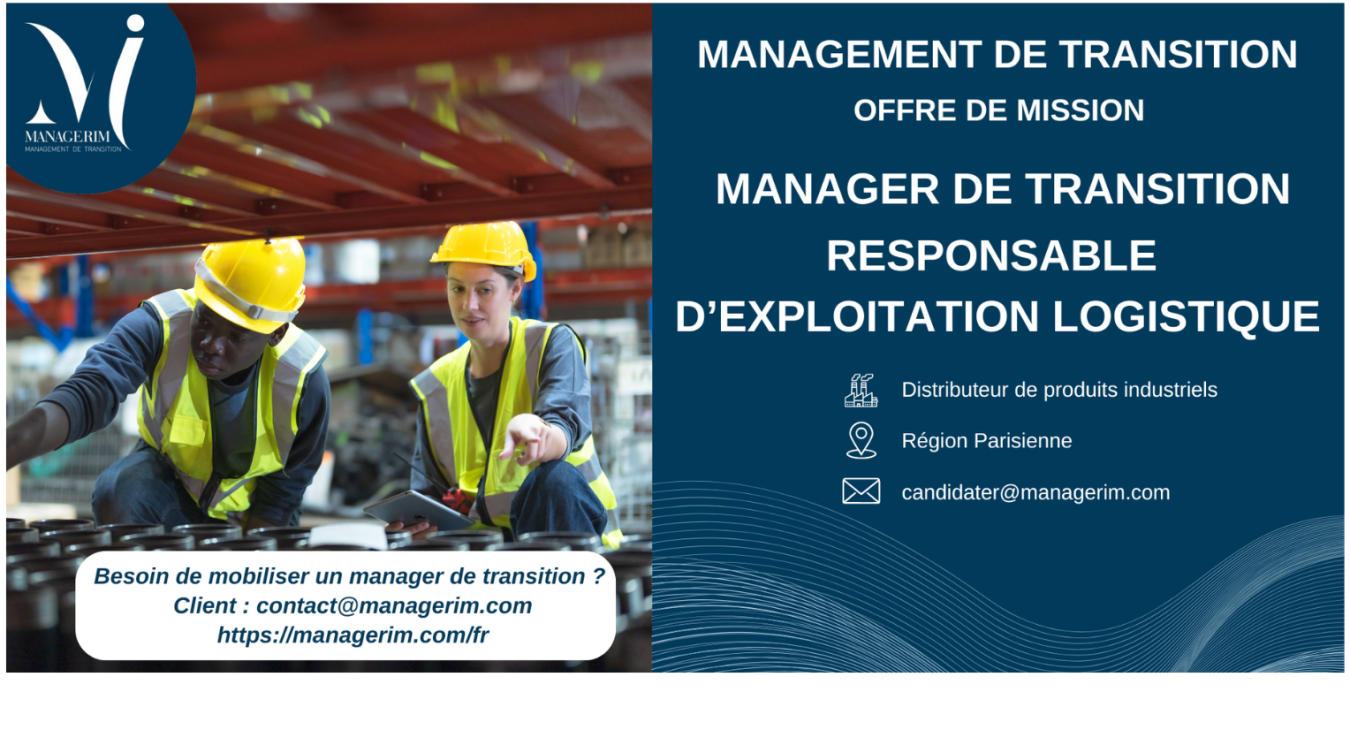 MANAGERIM
MANAGEMENT DE TRANSITION

MANAGEMENT DE TRANSITION
OFFRE DE MISSION

MANAGER DE TRANSITION RESPONSABLE D'EXPLOITATION LOGISTIQUE

Distributeur de produits industriels

Région Parisienne

candidater@managerim.com

Besoin de mobiliser un manager de transition ?
Client : contact@managerim.com
https://managerim.com/fr